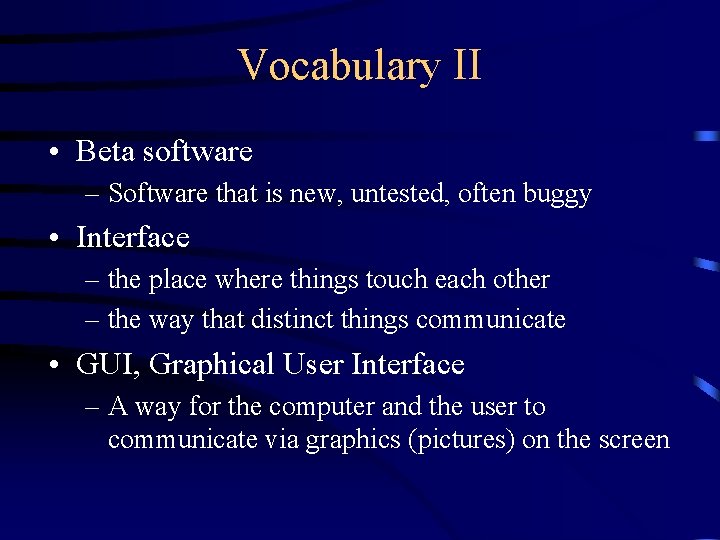 Vocabulary II

• Beta software
– Software that is new, untested, often buggy

• Interface
– the place where things touch each other
– the way that distinct things communicate

• GUI, Graphical User Interface
– A way for the computer and the user to communicate via graphics (pictures) on the screen